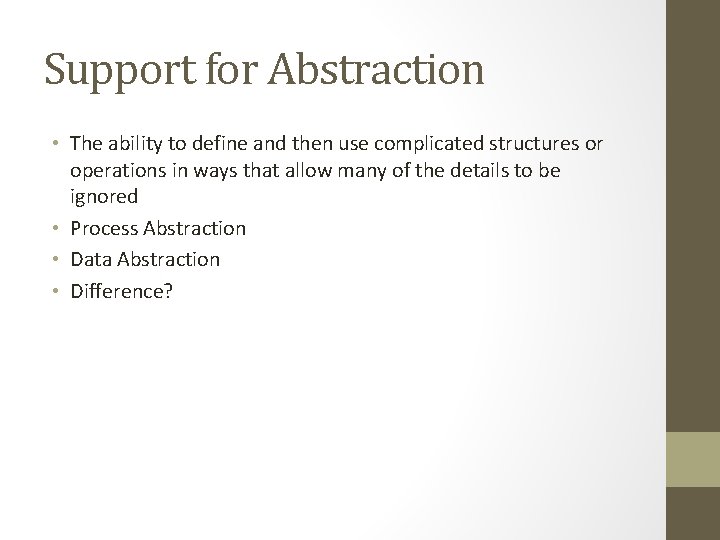 Support for Abstraction

• The ability to define and then use complicated structures or operations in ways that allow many of the details to be ignored
• Process Abstraction
• Data Abstraction
• Difference?